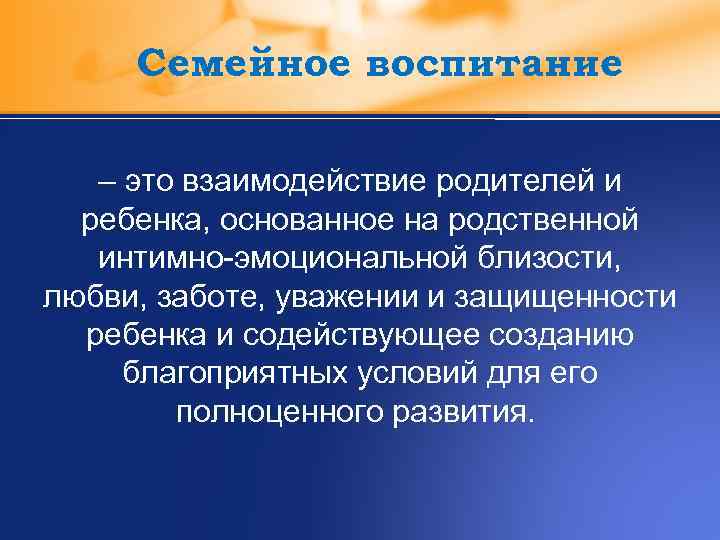 Семейное воспитание

– это взаимодействие родителей и ребенка, основанное на родственной интимно-эмоциональной близости, любви, заботе, уважении и защищенности ребенка и содействующее созданию благоприятных условий для его полноценного развития.